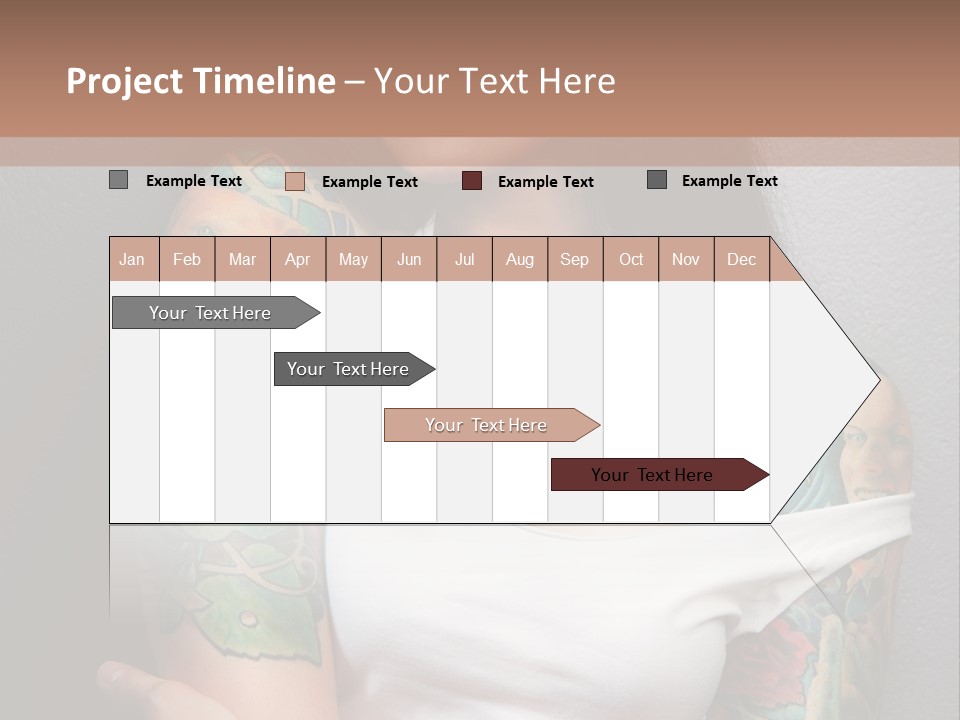 Project Timeline – Your Text Here

Example Text
Example Text
Example Text
Example Text

| Jan | Feb | Mar | Apr | May | Jun | Jul | Aug | Sep | Oct | Nov | Dec |
|---|---|---|---|---|---|---|---|---|---|---|---|

Your Text Here

Your Text Here

Your Text Here

Your Text Here